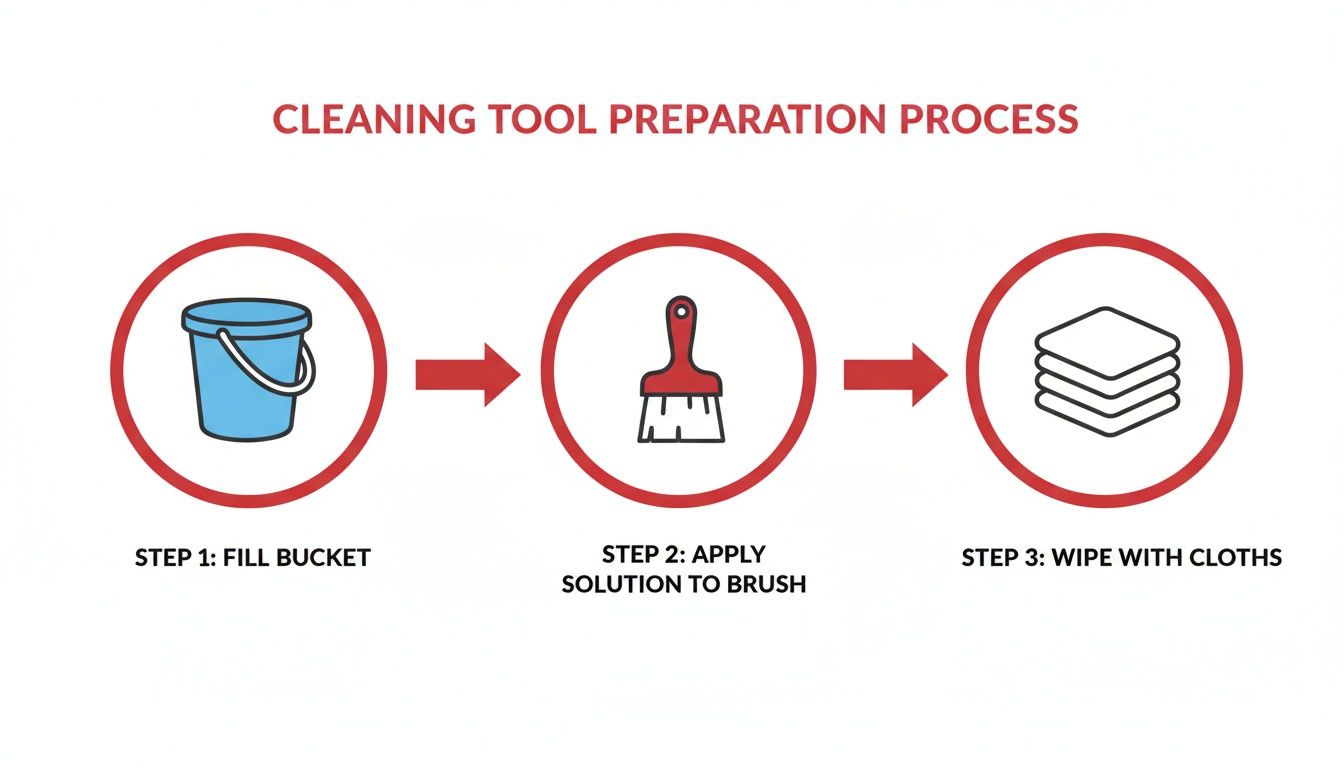 CLEANING TOOL PREPARATION PROCESS

STEP 1: FILL BUCKET

STEP 2: APPLY SOLUTION TO BRUSH

STEP 3: WIPE WITH CLOTHS